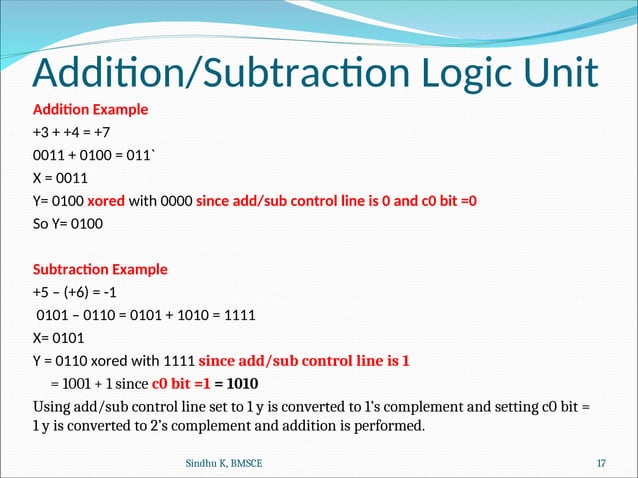 Addition/Subtraction Logic Unit

Addition Example

+3 + +4 = +7

0011 + 0100 = 011`

X = 0011

Y= 0100 xored with 0000 since add/sub control line is 0 and c0 bit =0

So Y= 0100

Subtraction Example

+5 – (+6) = -1

0101 – 0110 = 0101 + 1010 = 1111

X= 0101

Y = 0110 xored with 1111 since add/sub control line is 1

= 1001 + 1 since c0 bit =1 = 1010

Using add/sub control line set to 1 y is converted to 1's complement and setting c0 bit = 1 y is converted to 2's complement and addition is performed.

Sindhu K, BMSCE

17